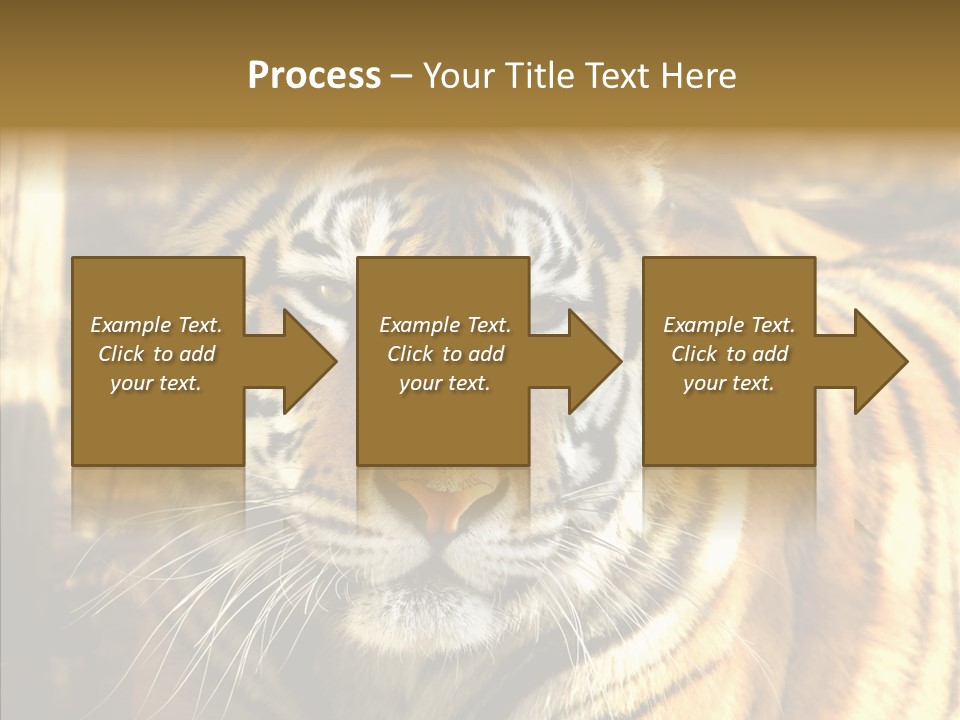 Process – Your Title Text Here

Example Text. Click to add your text.

Example Text. Click to add your text.

Example Text. Click to add your text.